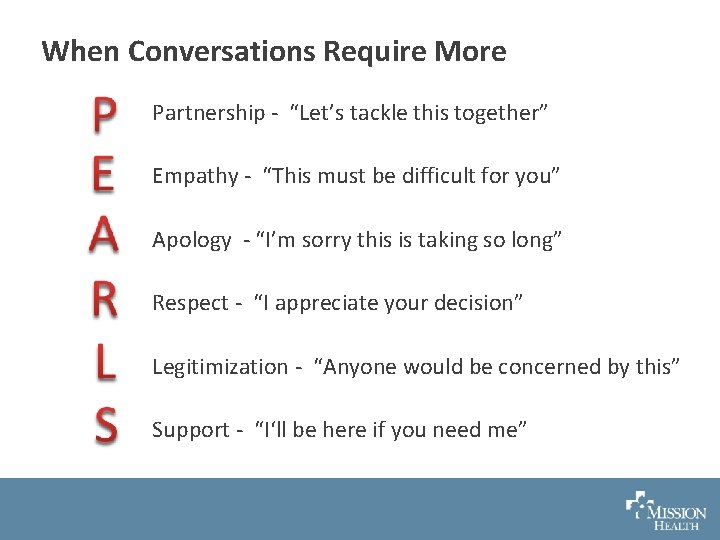 When Conversations Require More

P Partnership - "Let's tackle this together"

E Empathy - "This must be difficult for you"

A Apology - "I'm sorry this is taking so long"

R Respect - "I appreciate your decision"

L Legitimization - "Anyone would be concerned by this"

S Support - "I'll be here if you need me"

MISSION HEALTH